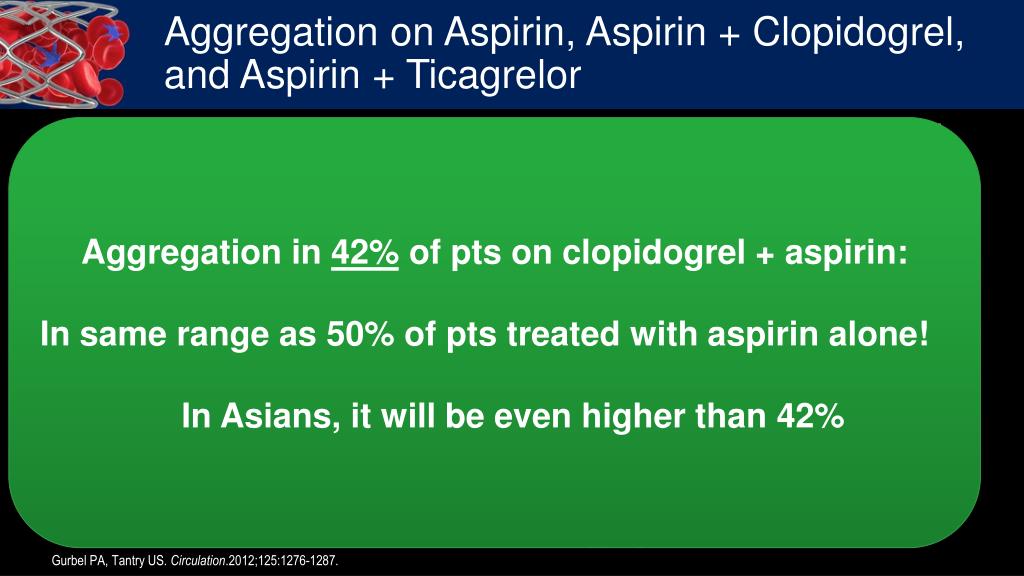 Aggregation on Aspirin, Aspirin + Clopidogrel, and Aspirin + Ticagrelor

Aggregation in 42% of pts on clopidogrel + aspirin:

In same range as 50% of pts treated with aspirin alone!

In Asians, it will be even higher than 42%

Gurbel PA, Tantry US. Circulation.2012;125:1276-1287.